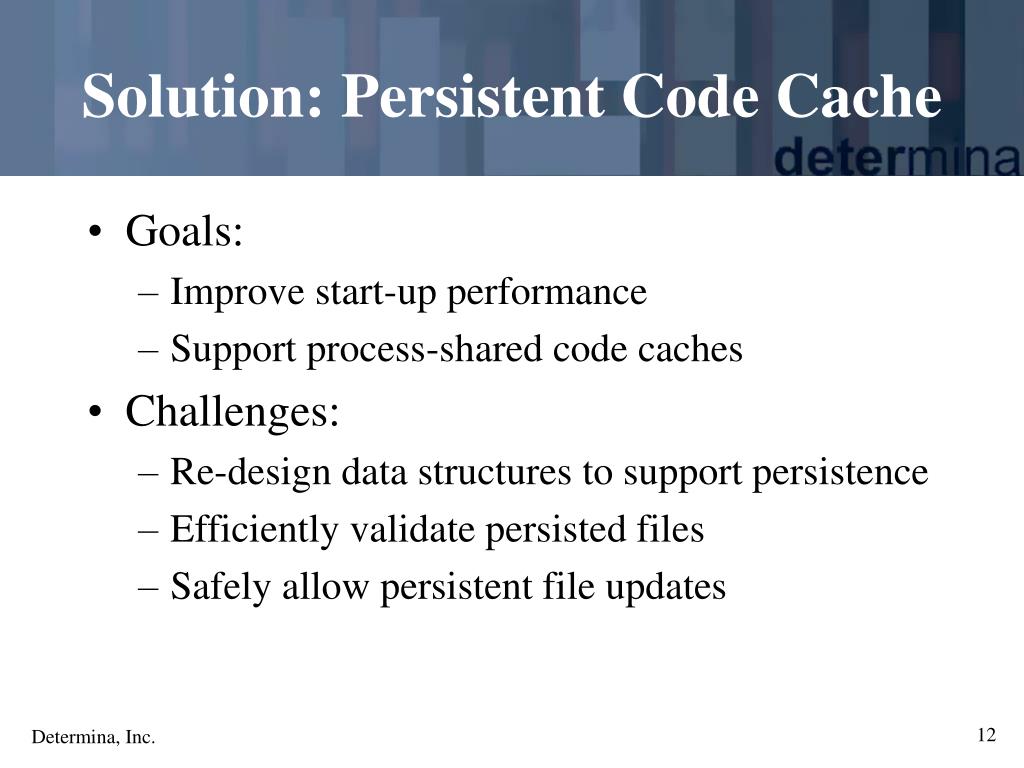 Solution: Persistent Code Cache

determina

• Goals:
– Improve start-up performance
– Support process-shared code caches
• Challenges:
– Re-design data structures to support persistence
– Efficiently validate persisted files
– Safely allow persistent file updates

Determina, Inc.

12